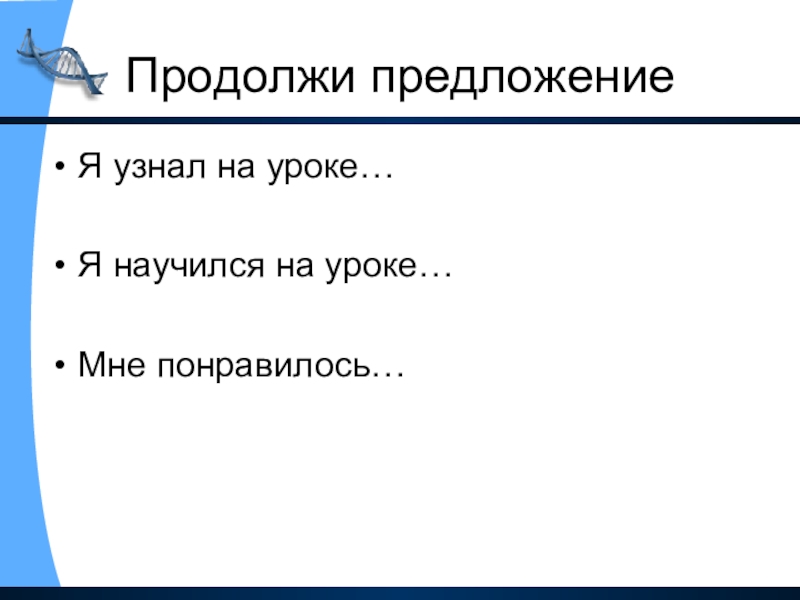 Продолжи предложение

• Я узнал на уроке…

• Я научился на уроке…

• Мне понравилось…